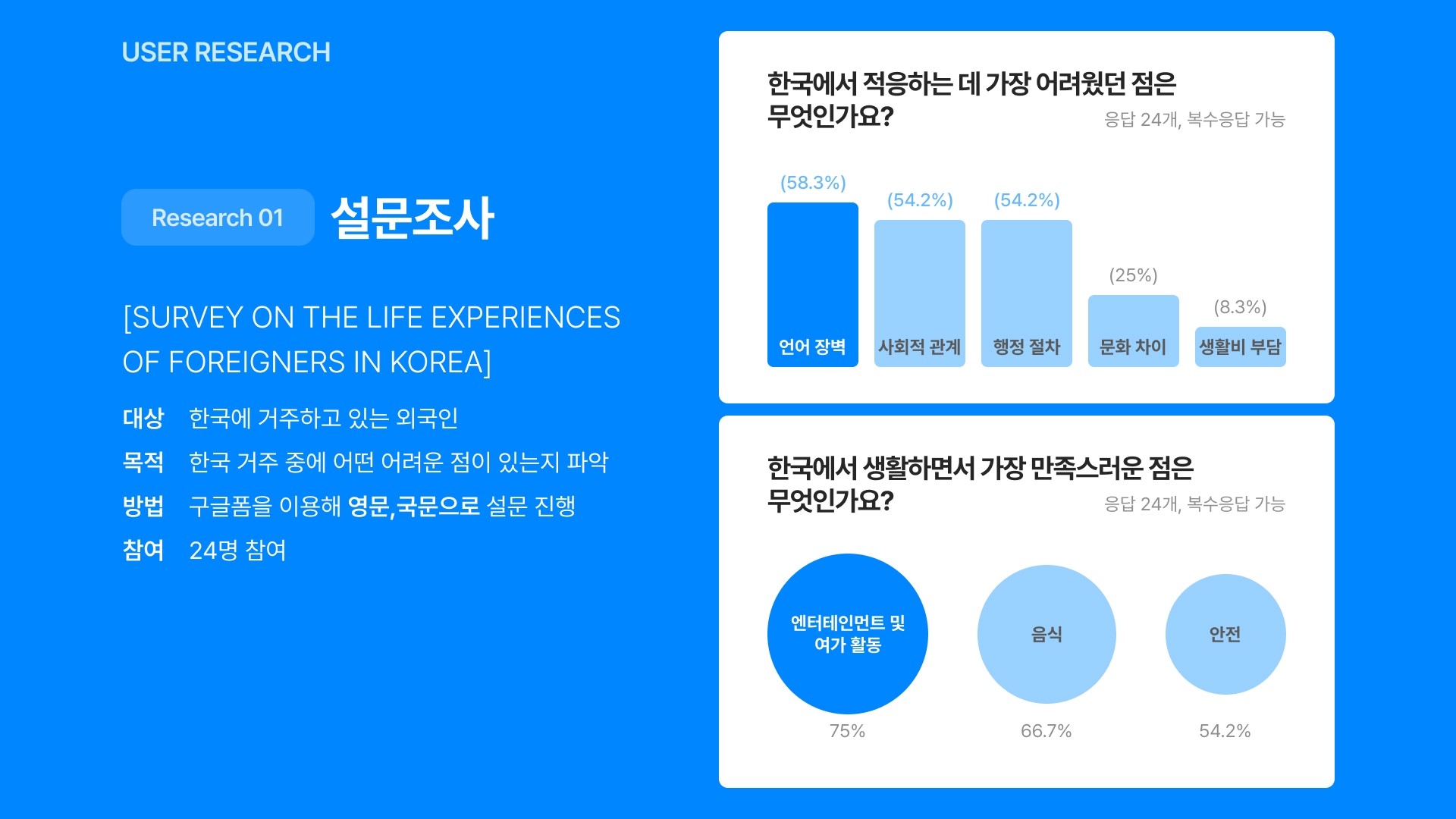 USER RESEARCH

Research 01 설문조사

[SURVEY ON THE LIFE EXPERIENCES OF FOREIGNERS IN KOREA]

대상 한국에 거주하고 있는 외국인
목적 한국 거주 중에 어떤 어려운 점이 있는지 파악
방법 구글폼을 이용해 영문,국문으로 설문 진행
참여 24명 참여

한국에서 적응하는 데 가장 어려웠던 점은 무엇인가요?
응답 24개, 복수응답 가능

(58.3%) 언어 장벽
(54.2%) 사회적 관계
(54.2%) 행정 절차
(25%) 문화 차이
(8.3%) 생활비 부담

한국에서 생활하면서 가장 만족스러운 점은 무엇인가요?
응답 24개, 복수응답 가능

엔터테인먼트 및 여가 활동
75%
음식
66.7%
안전
54.2%